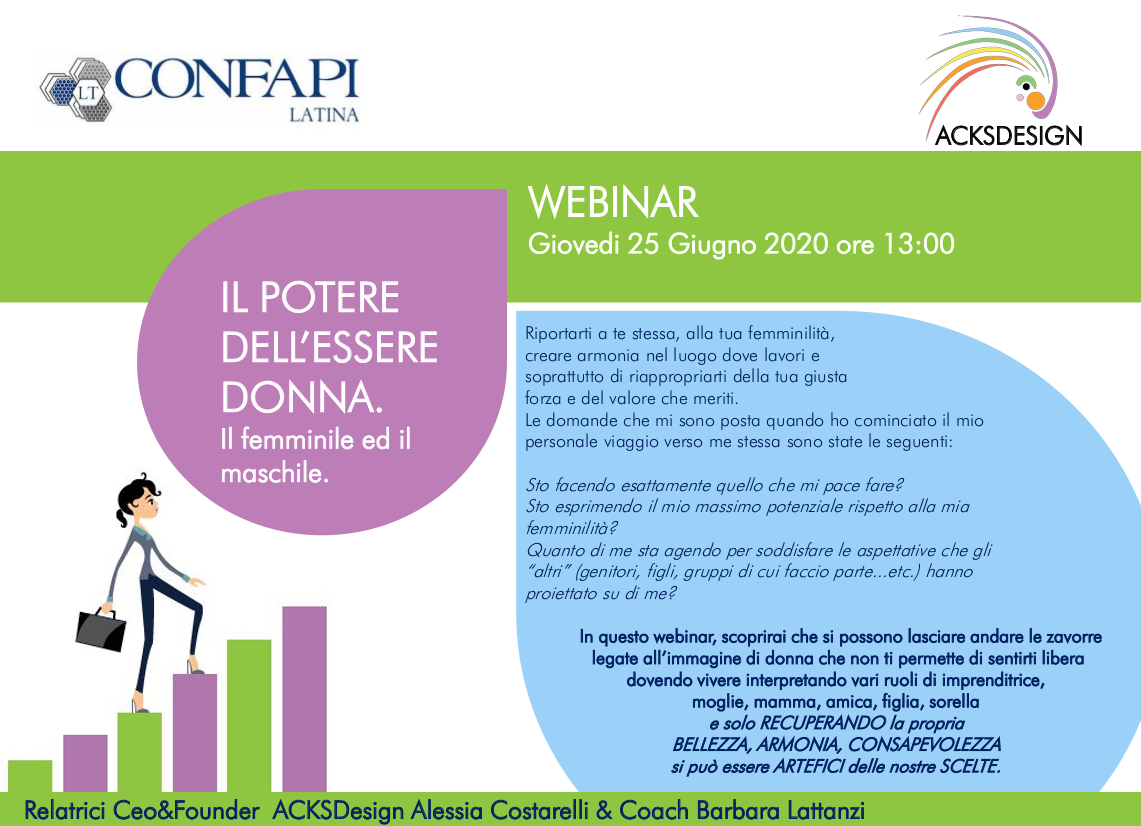 LT CONFAPI LATINA

ACKSDESIGN

WEBINAR
Giovedi 25 Giugno 2020 ore 13:00

IL POTERE DELL'ESSERE DONNA.
Il femminile ed il maschile.

Riportarti a te stessa, alla tua femminilità, creare armonia nel luogo dove lavori e soprattutto di riappropriarti della tua giusta forza e del valore che meriti.
Le domande che mi sono posta quando ho cominciato il mio personale viaggio verso me stessa sono state le seguenti:

Sto facendo esattamente quello che mi pace fare?
Sto esprimendo il mio massimo potenziale rispetto alla mia femminilità?
Quanto di me sta agendo per soddisfare le aspettative che gli "altri" (genitori, figli, gruppi di cui faccio parte...etc.) hanno proiettato su di me?

In questo webinar, scoprirai che si possono lasciare andare le zavorre legate all'immagine di donna che non ti permette di sentirti libera dovendo vivere interpretando vari ruoli di imprenditrice, moglie, mamma, amica, figlia, sorella
e solo RECUPERANDO la propria BELLEZZA, ARMONIA, CONSAPEVOLEZZA si può essere ARTEFICI delle nostre SCELTE.

Relatrici Ceo&Founder ACKSDesign Alessia Costarelli & Coach Barbara Lattanzi